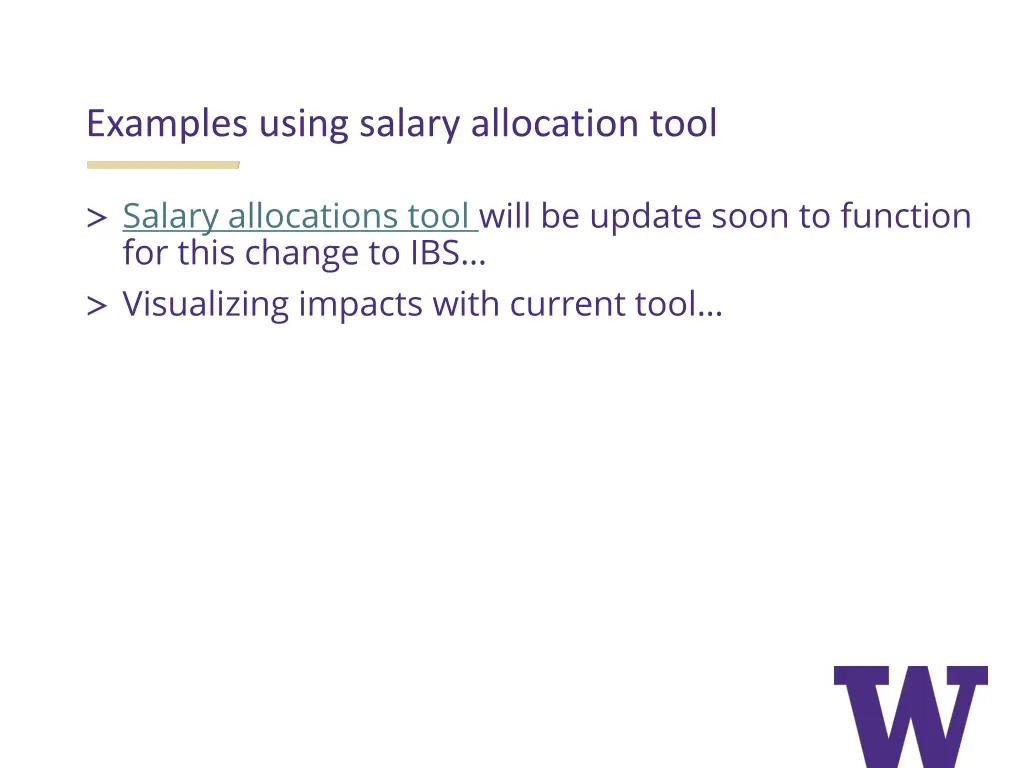 Examples using salary allocation tool

> Salary allocations tool will be update soon to function for this change to IBS…

> Visualizing impacts with current tool…

W